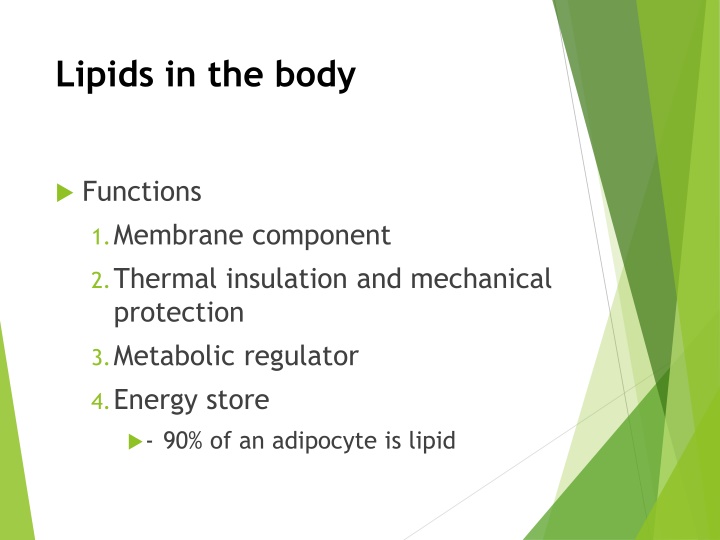 Lipids in the body

Functions

1. Membrane component
2. Thermal insulation and mechanical protection
3. Metabolic regulator
4. Energy store

- 90% of an adipocyte is lipid